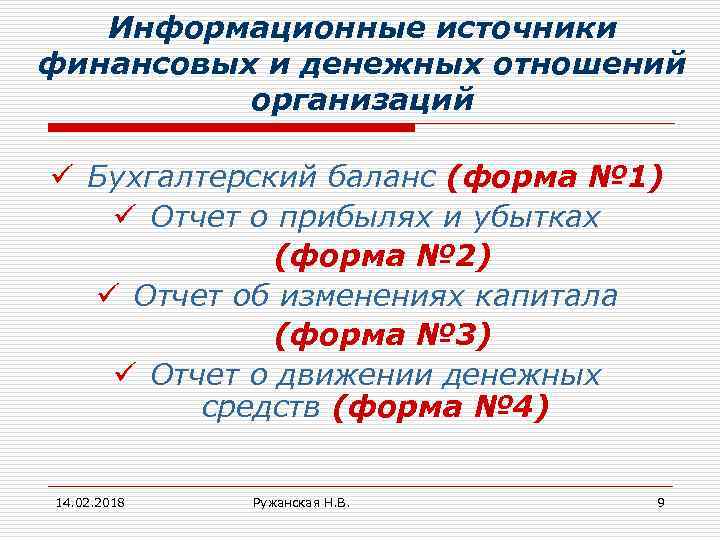 Информационные источники финансовых и денежных отношений организаций

✓ Бухгалтерский баланс (форма №1)
✓ Отчет о прибылях и убытках (форма №2)
✓ Отчет об изменениях капитала (форма №3)
✓ Отчет о движении денежных средств (форма №4)

14.02.2018 Ружанская Н.В. 9